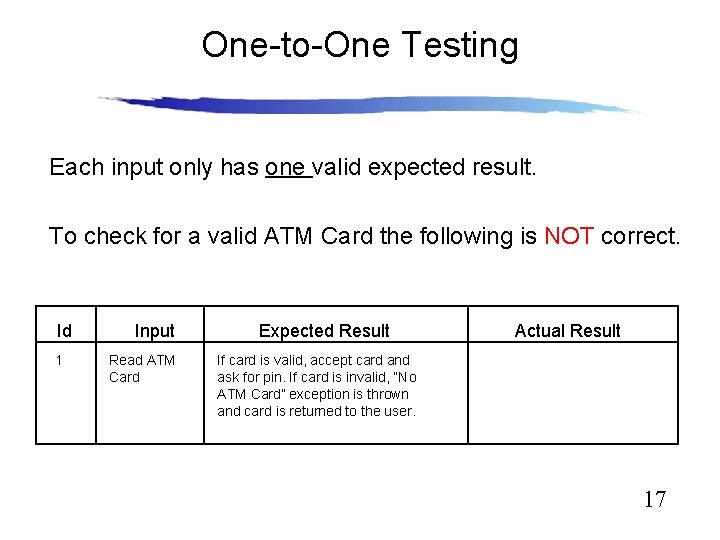 One-to-One Testing

Each input only has one valid expected result.

To check for a valid ATM Card the following is NOT correct.

| Id | Input | Expected Result | Actual Result |
|---|---|---|---|
| 1 | Read ATM Card | If card is valid, accept card and ask for pin. If card is invalid, "No ATM Card" exception is thrown and card is returned to the user. | |

17